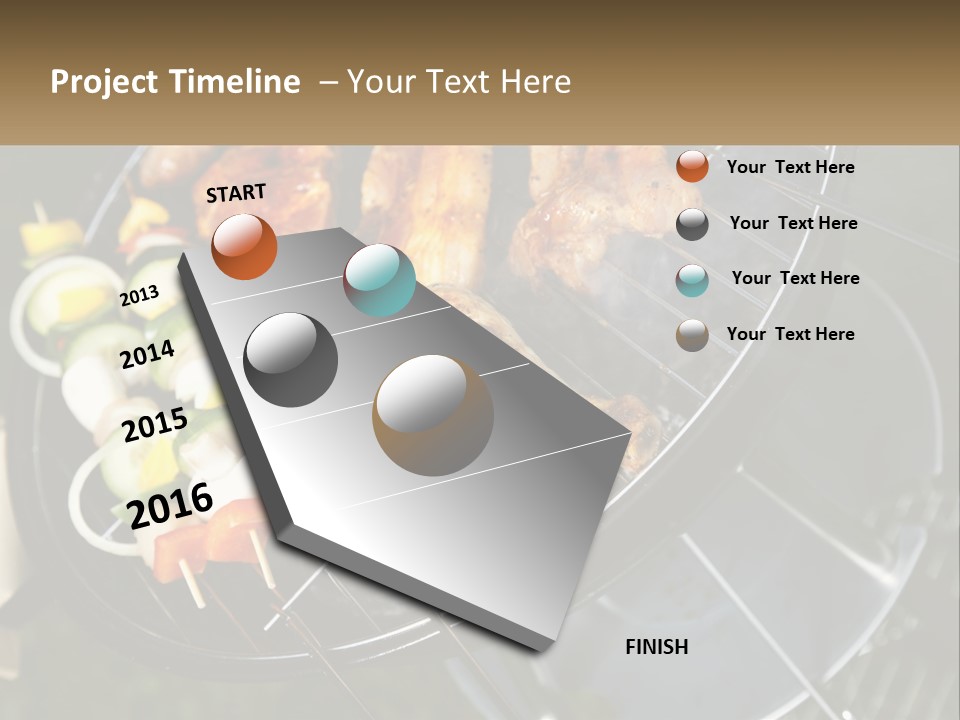 Project Timeline – Your Text Here

START

2013

2014

2015

2016

FINISH

Your Text Here

Your Text Here

Your Text Here

Your Text Here